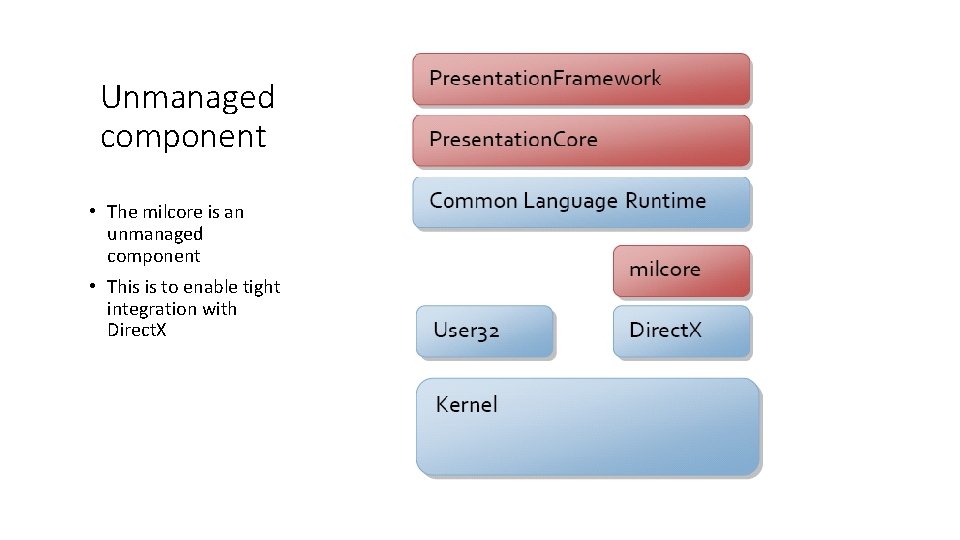 Unmanaged component

• The milcore is an unmanaged component
• This is to enable tight integration with DirectX

PresentationFramework

PresentationCore

Common Language Runtime

milcore

User32

DirectX

Kernel